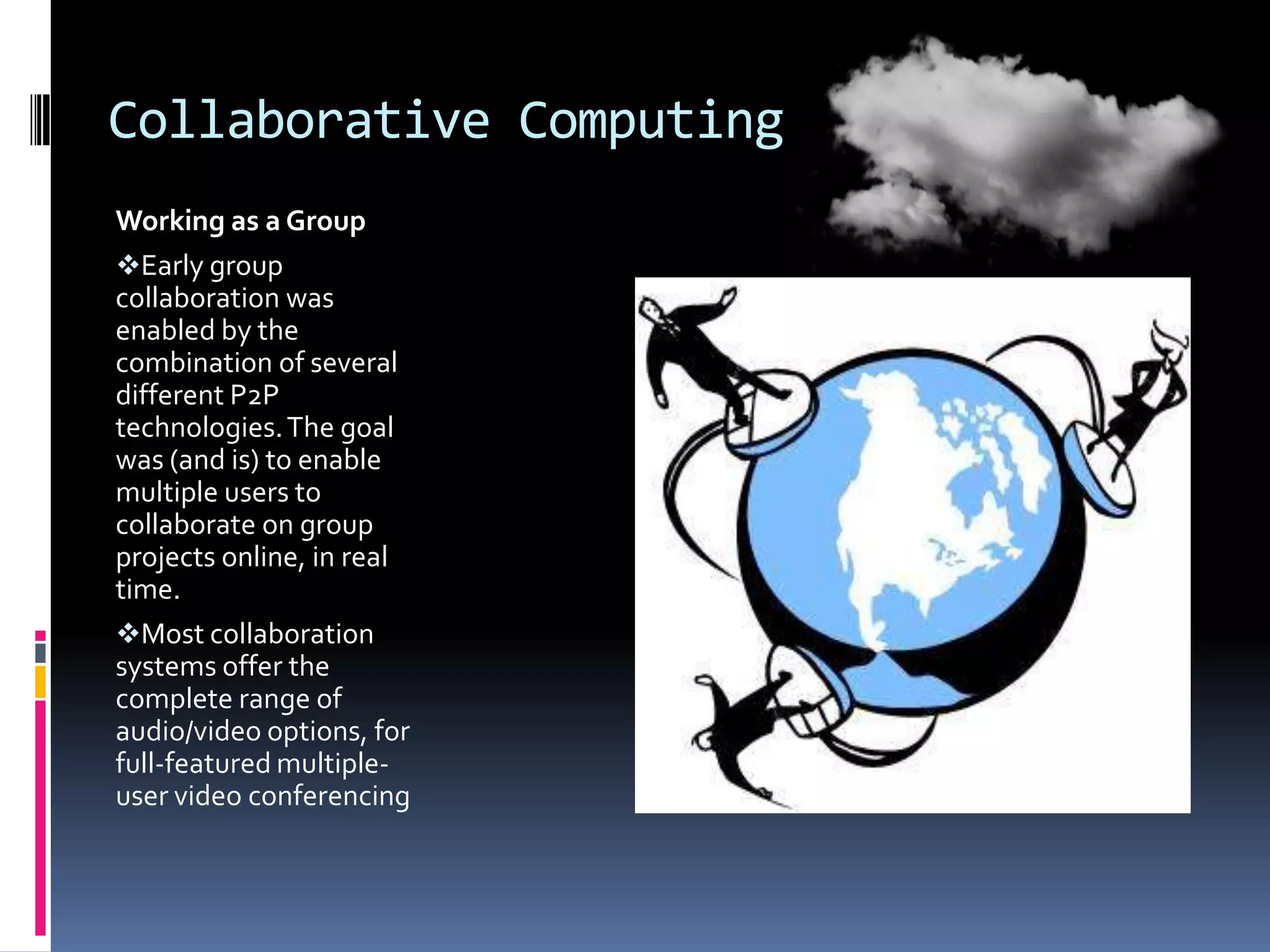 Collaborative Computing

Working as a Group

❖Early group collaboration was enabled by the combination of several different P2P technologies. The goal was (and is) to enable multiple users to collaborate on group projects online, in real time.

❖Most collaboration systems offer the complete range of audio/video options, for full-featured multiple-user video conferencing